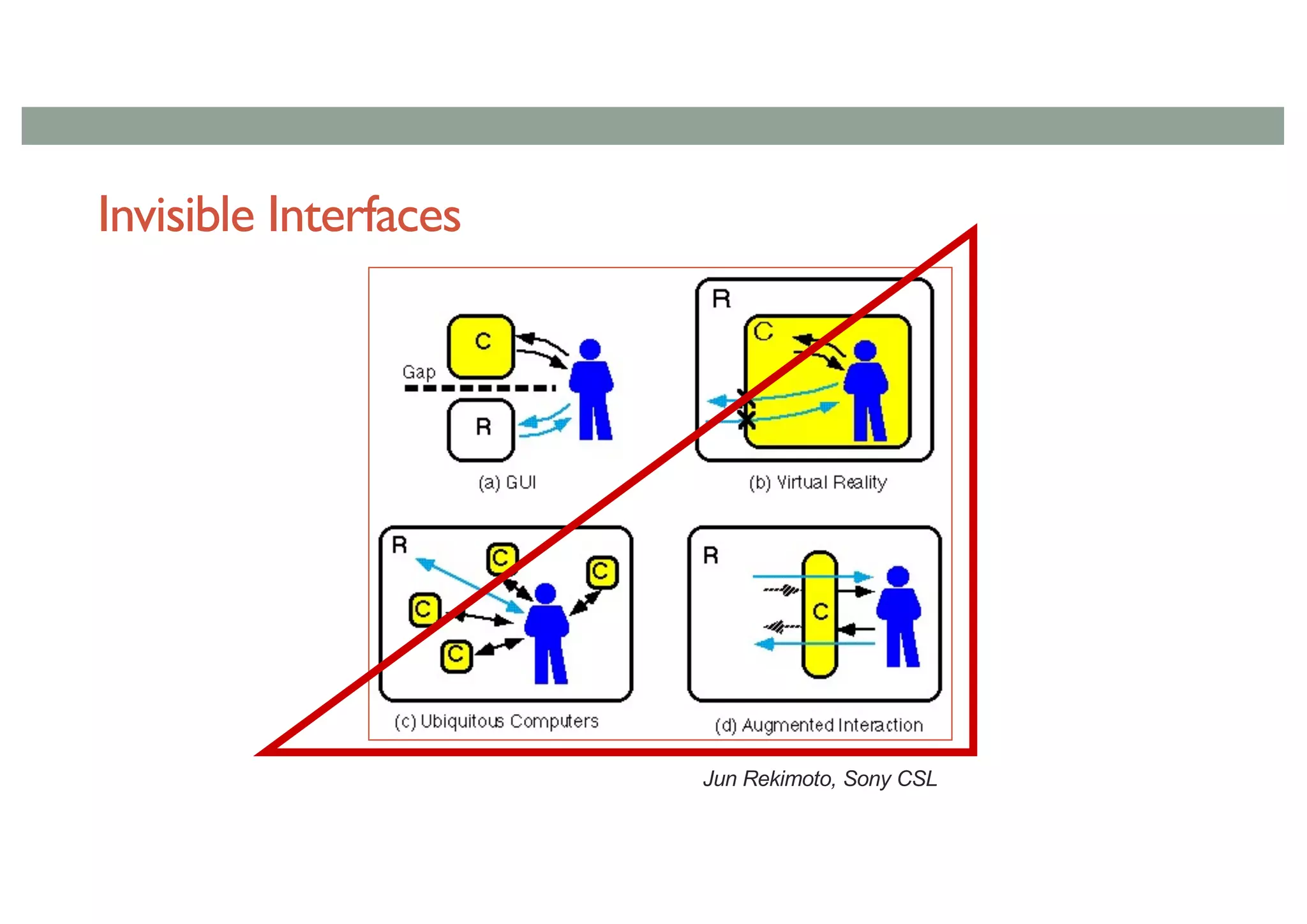 Invisible Interfaces

C

Gap

R

(a) GUI

R

C

(b) Virtual Reality

R

C

C

C

C

(c) Ubiquitous Computers

R

C

(d) Augmented Interaction

Jun Rekimoto, Sony CSL